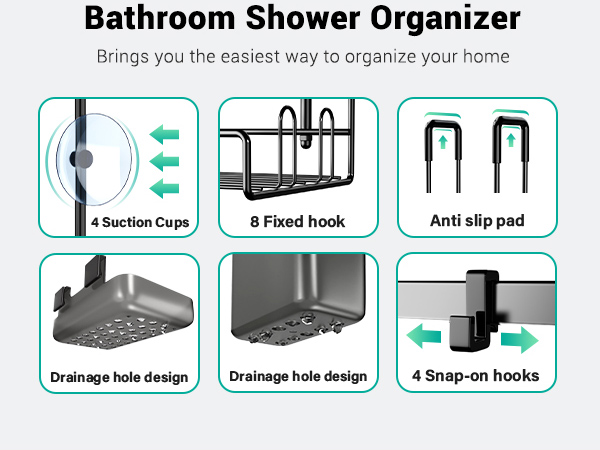 Bathroom Shower Organizer

Brings you the easiest way to organize your home

4 Suction Cups

8 Fixed hook

Anti slip pad

Drainage hole design

Drainage hole design

4 Snap-on hooks